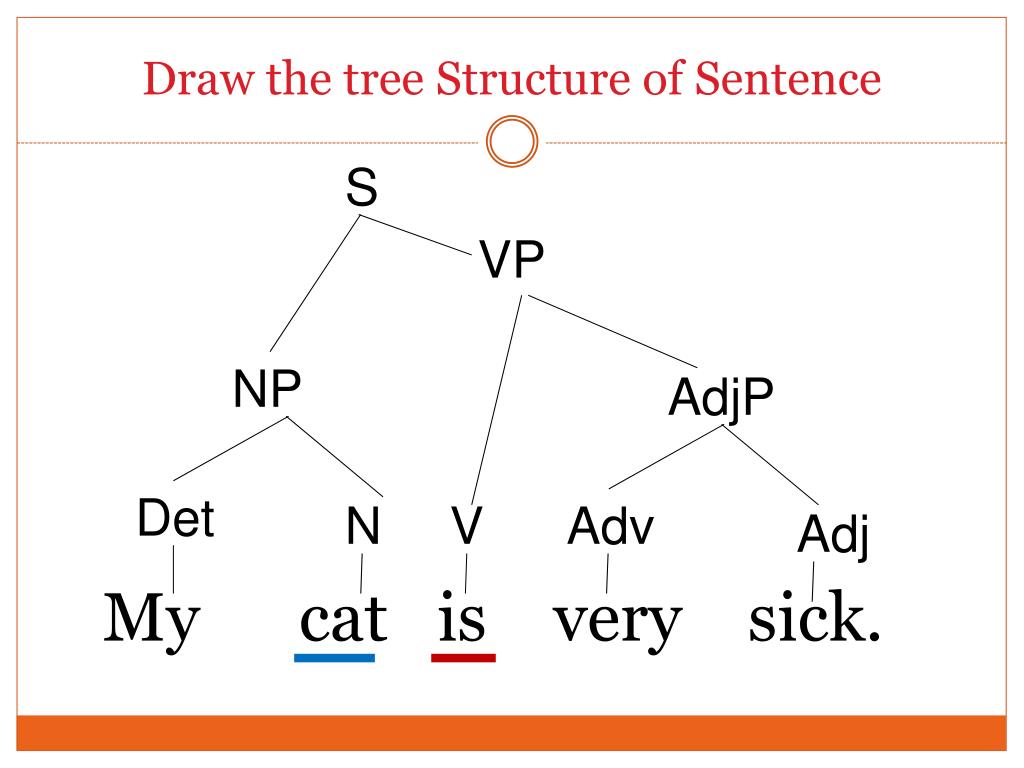 Draw the tree Structure of Sentence

S

VP

NP

AdjP

Det

N

V

Adv

Adj

My cat is very sick.